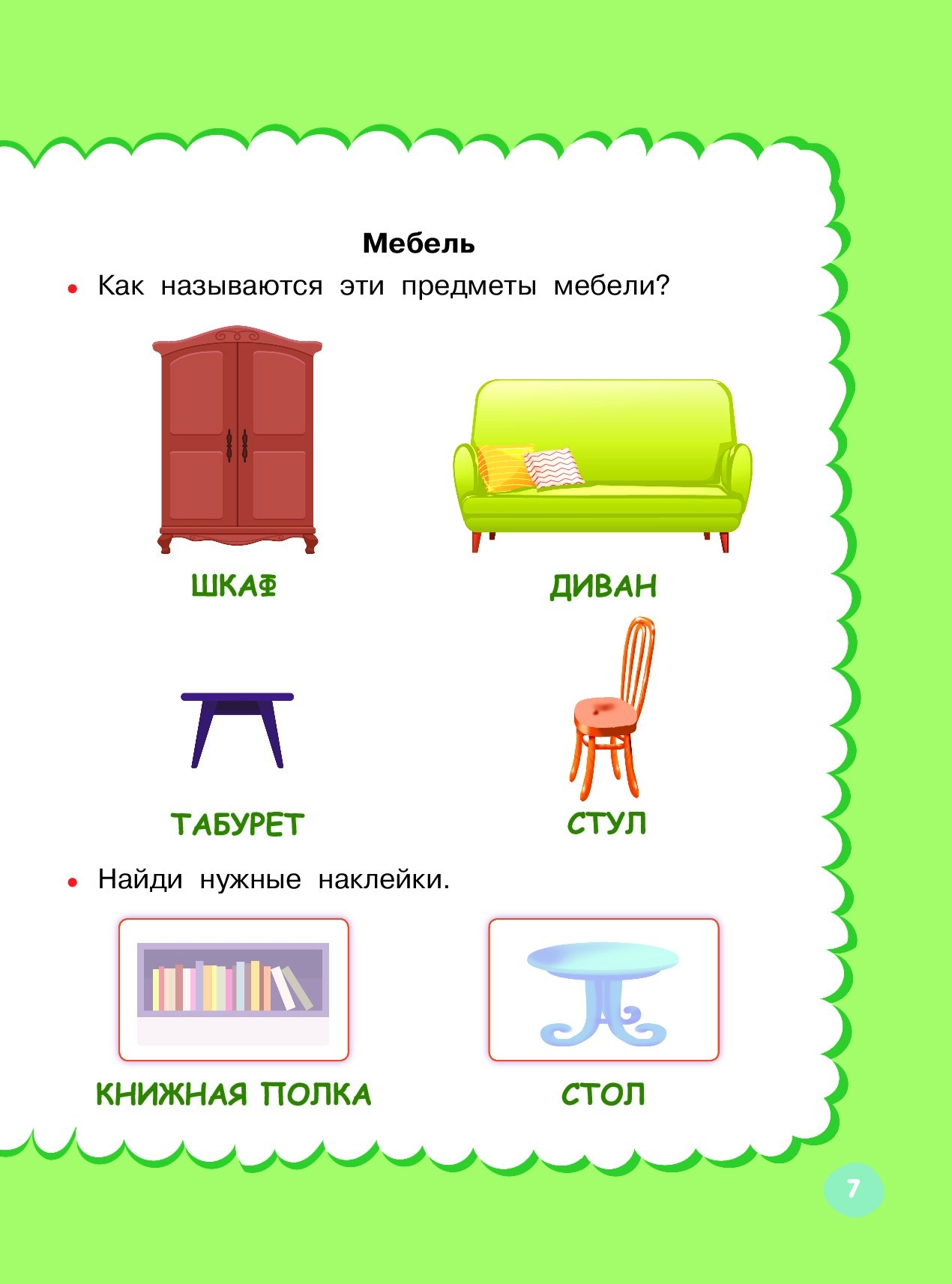 Мебель

• Как называются эти предметы мебели?

ШКАФ

ДИВАН

ТАБУРЕТ

СТУЛ

• Найди нужные наклейки.

КНИЖНАЯ ПОЛКА

СТОЛ

7